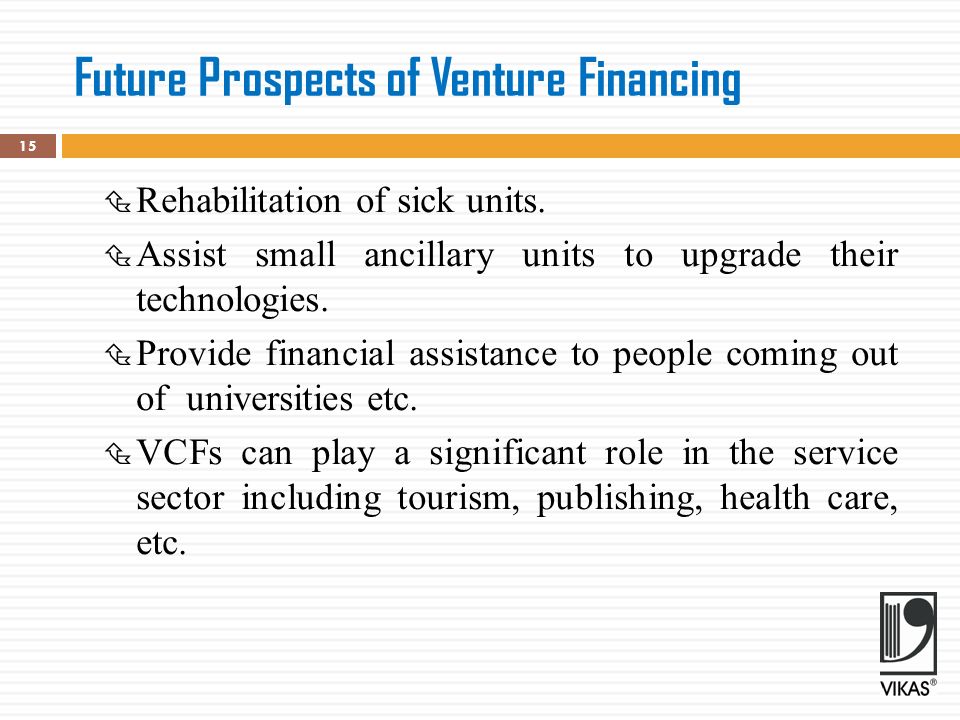 Future Prospects of Venture Financing

15

Rehabilitation of sick units.

Assist small ancillary units to upgrade their technologies.

Provide financial assistance to people coming out of universities etc.

VCFs can play a significant role in the service sector including tourism, publishing, health care, etc.

VIKAS®